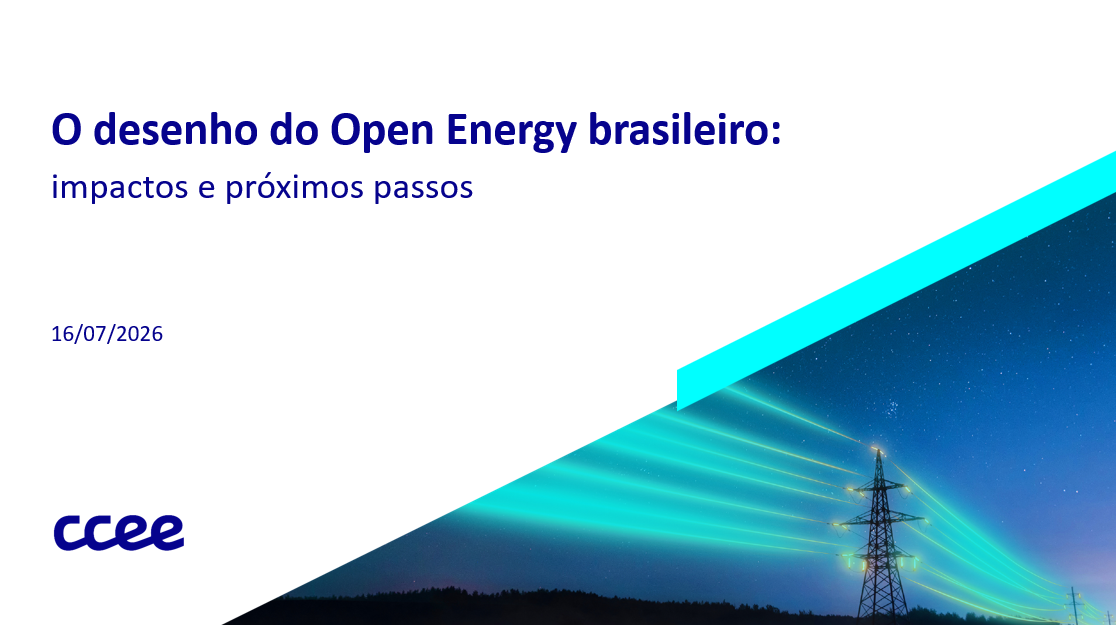 O desenho do Open Energy brasileiro:

impactos e próximos passos

16/07/2026

ccee